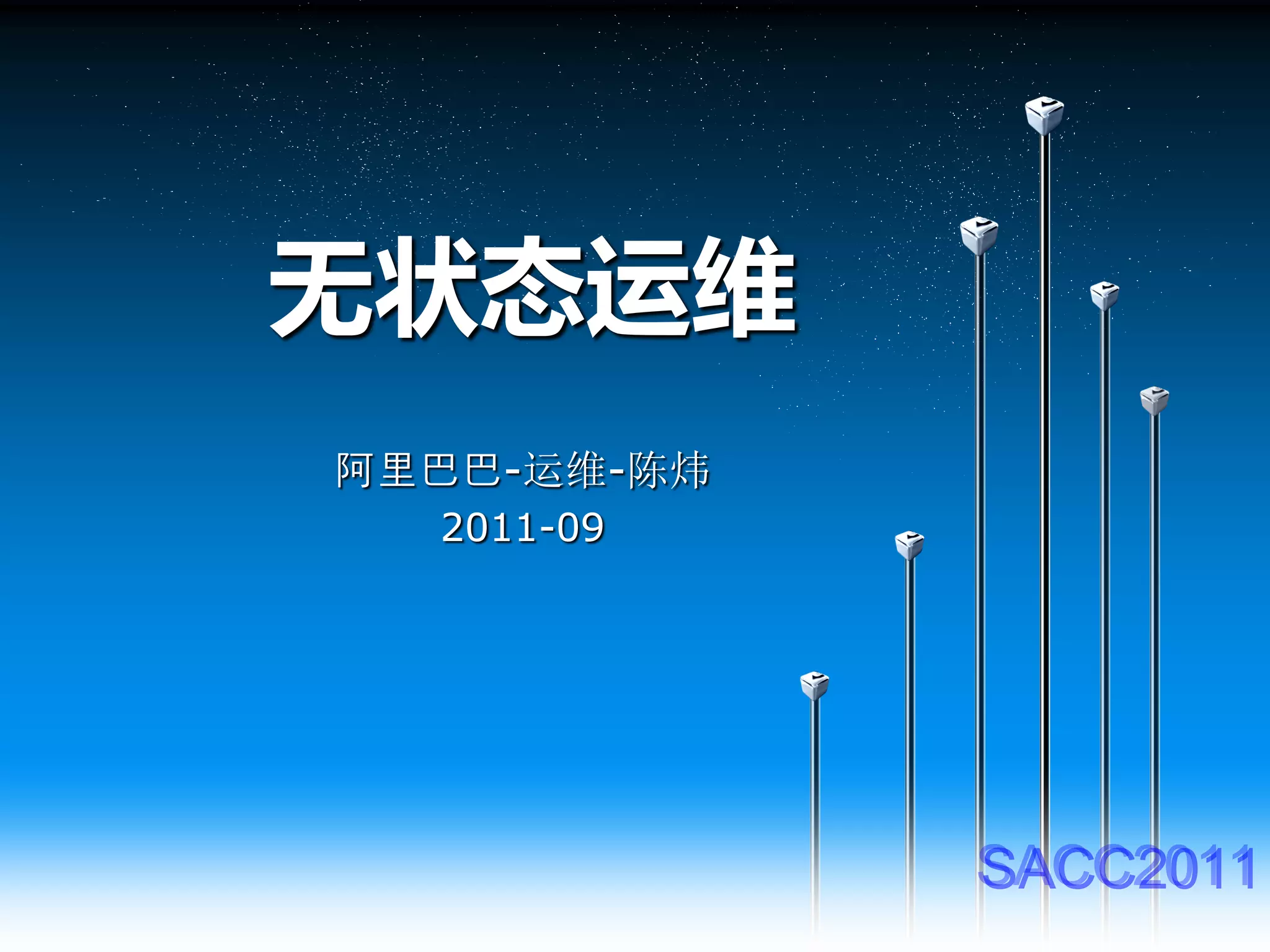 无状态运维

阿里巴巴-运维-陈炜
2011-09

SACC2011